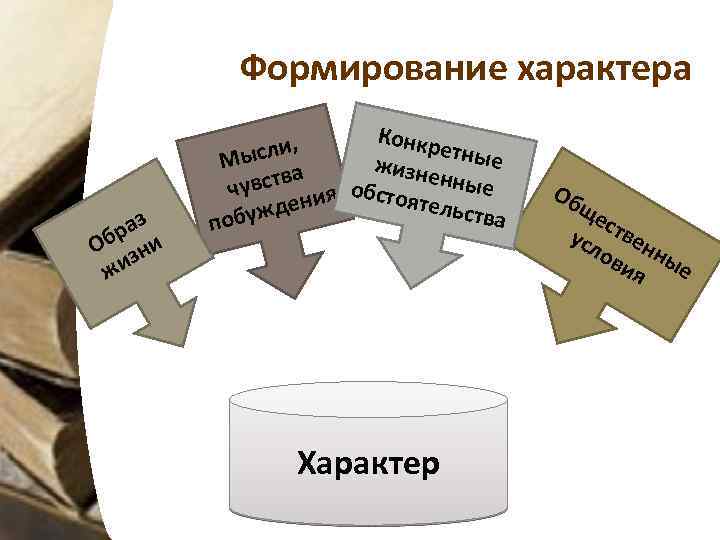 Формирование характера

Образ жизни

Мысли, чувства побуждения

Конкретные жизненные обстоятельства

Общественные условия

Характер